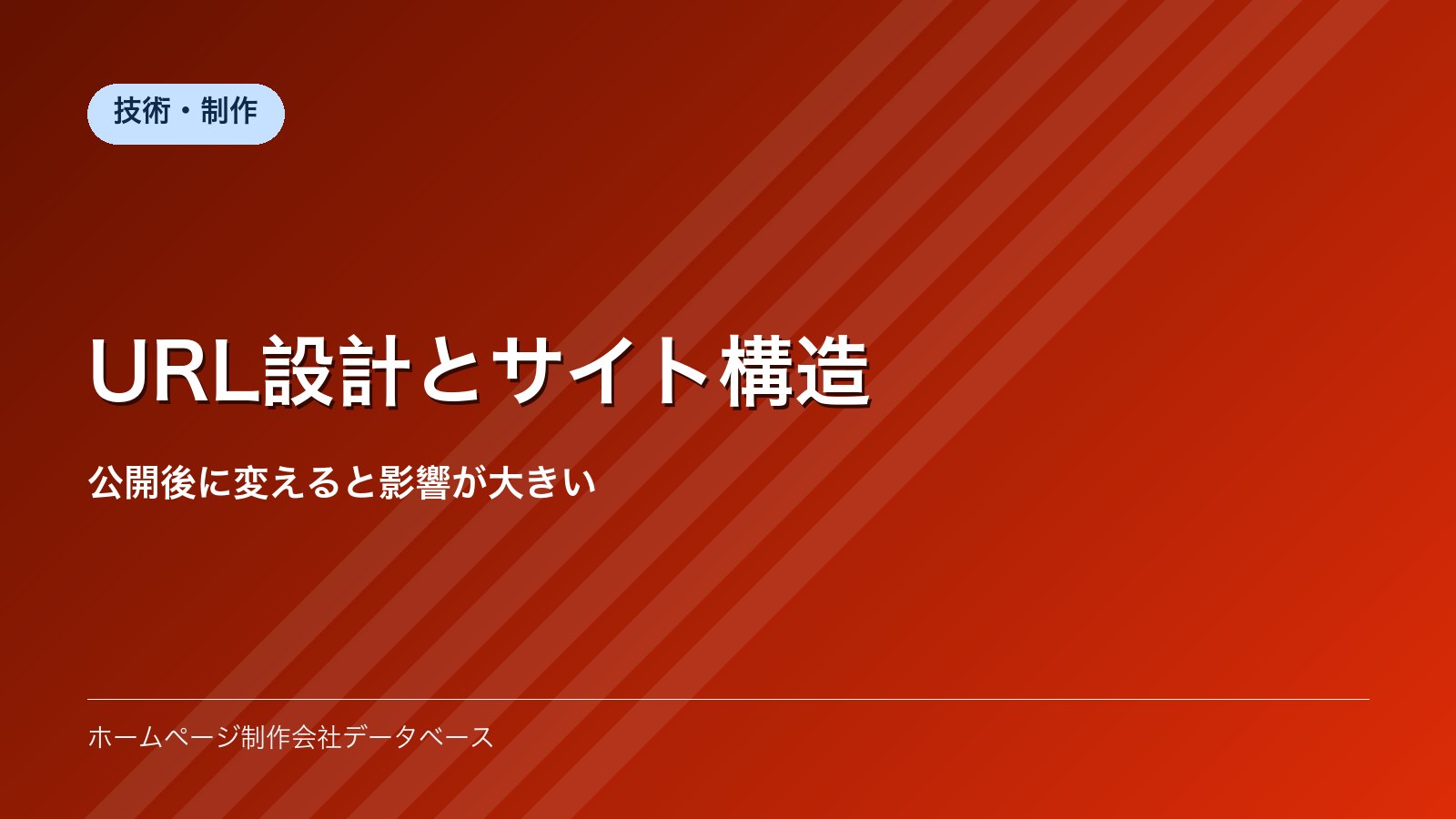 技術・制作

URL設計とサイト構造

公開後に変えると影響が大きい

ホームページ制作会社データベース